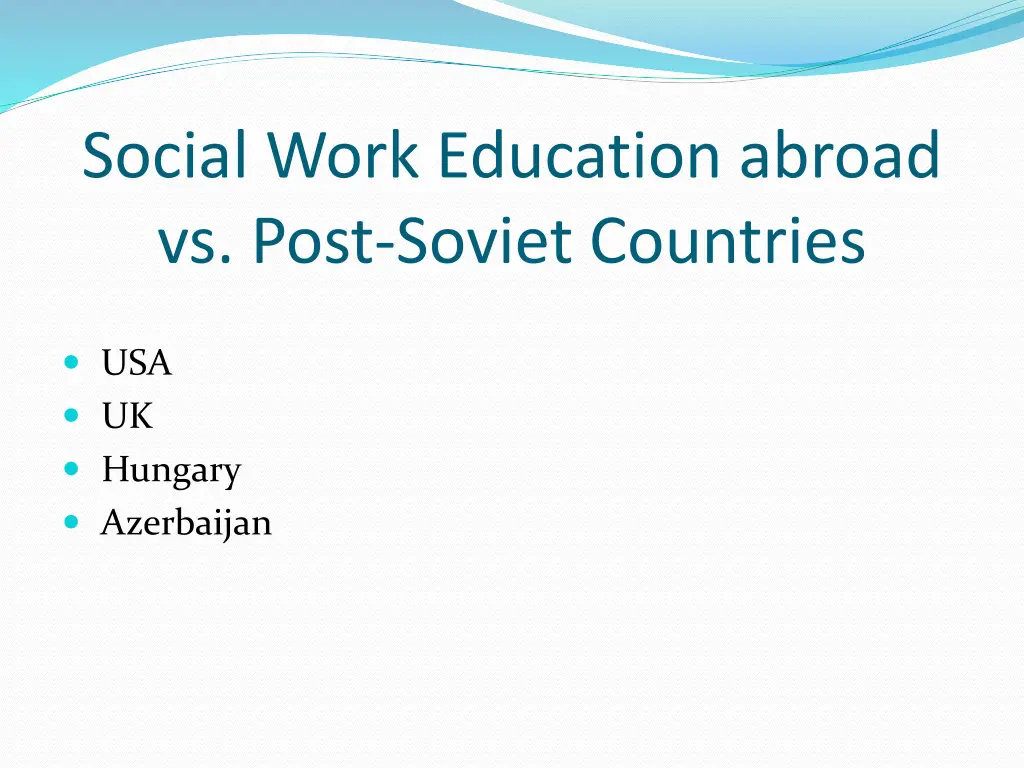 Social Work Education abroad vs. Post-Soviet Countries

- USA
- UK
- Hungary
- Azerbaijan